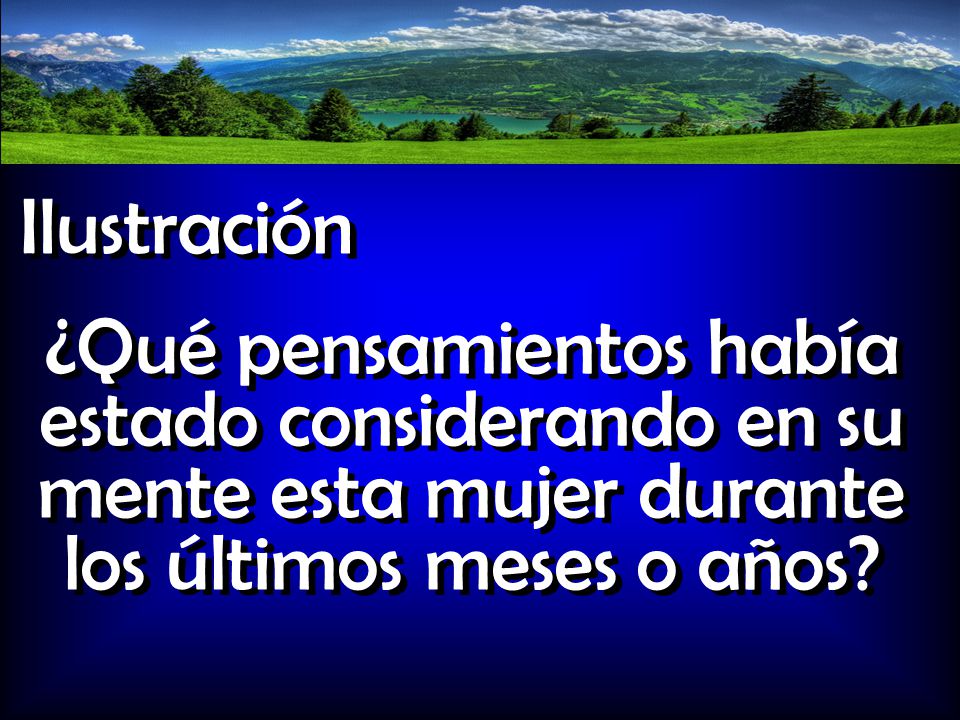 Ilustración

¿Qué pensamientos había estado considerando en su mente esta mujer durante los últimos meses o años?